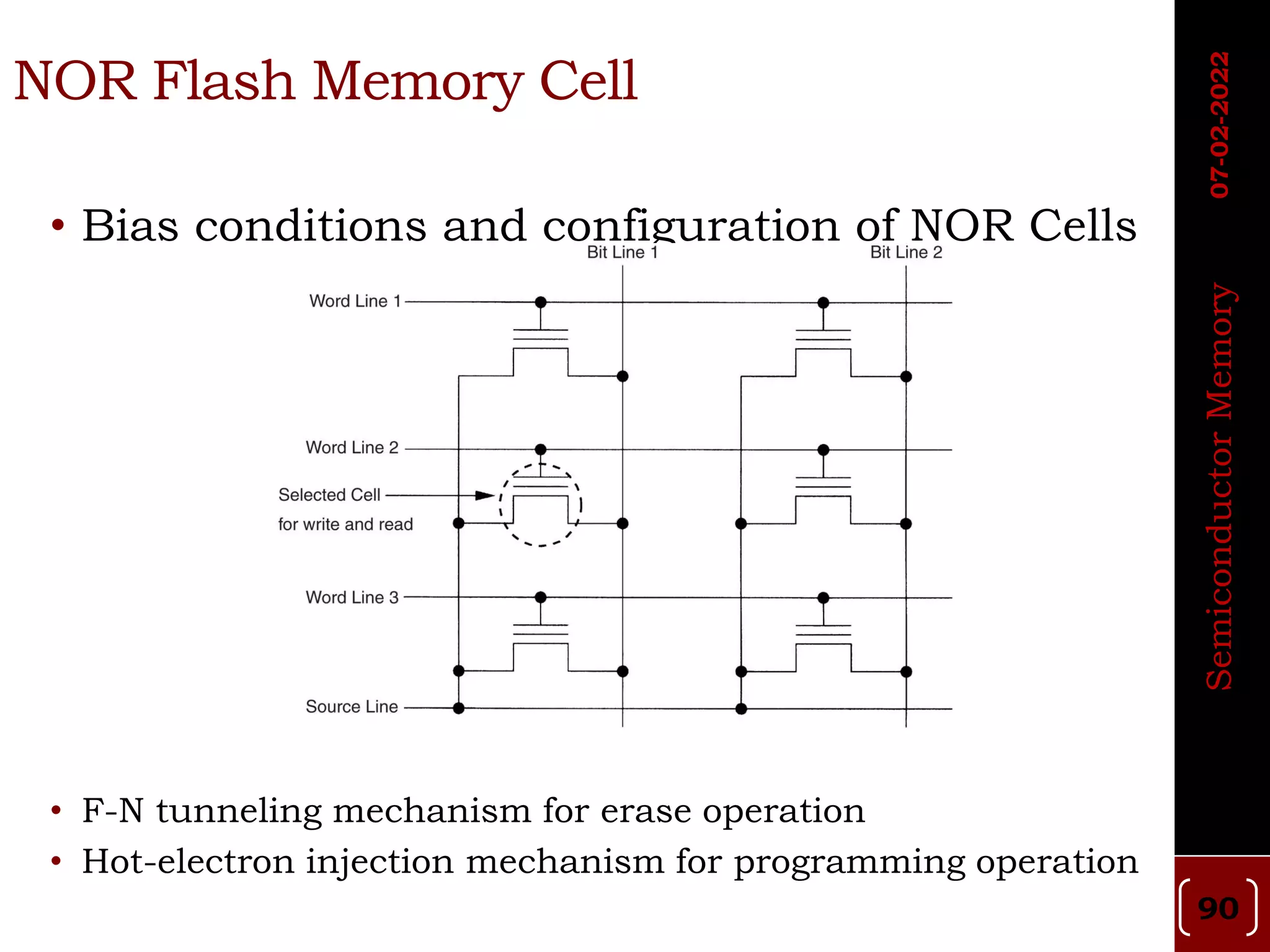 NOR Flash Memory Cell

• Bias conditions and configuration of NOR Cells

Bit Line 1

Bit Line 2

Word Line 1

Word Line 2

Selected Cell for write and read

Word Line 3

Source Line

• F-N tunneling mechanism for erase operation
• Hot-electron injection mechanism for programming operation

07-02-2022

Semiconductor Memory

90